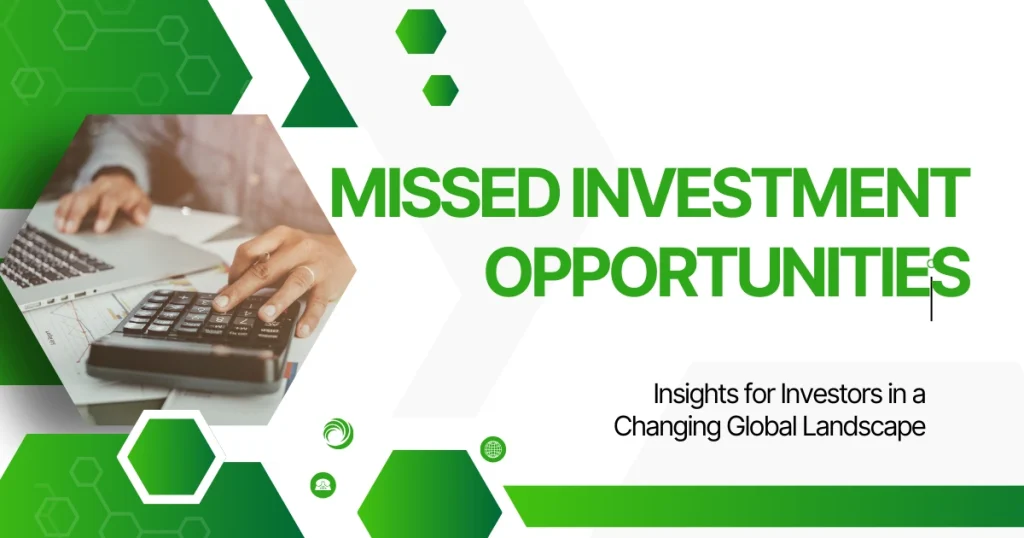 MISSED INVESTMENT OPPORTUNITIES

Insights for Investors in a Changing Global Landscape